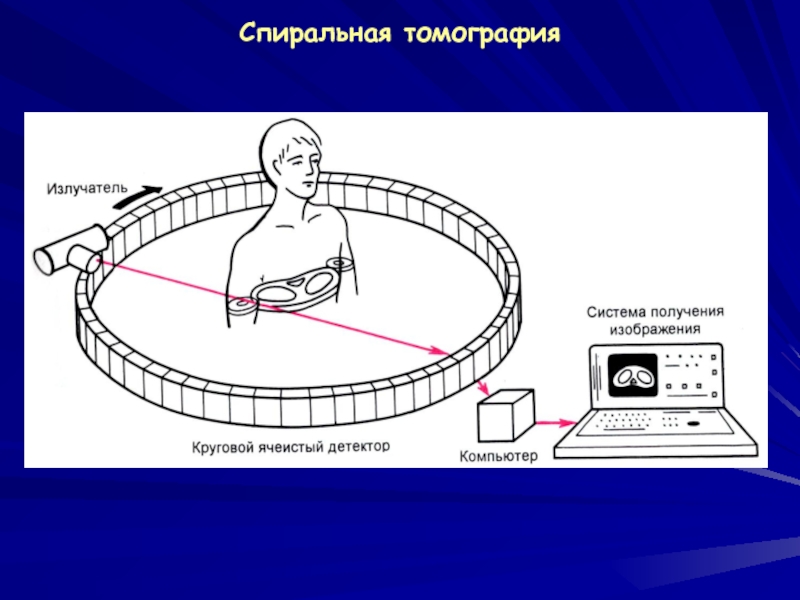 Спиральная томография

Излучатель

Система получения изображения

Круговой ячеистый детектор

Компьютер